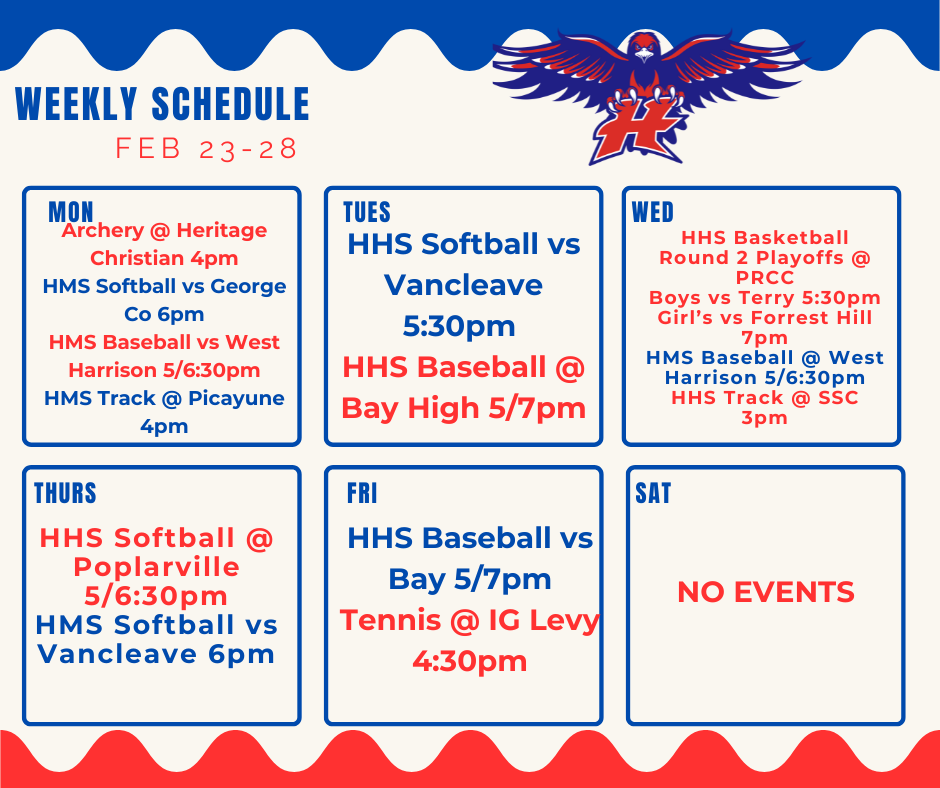 WEEKLY SCHEDULE
FEB 23-28

H

MON
Archery @ Heritage Christian 4pm
HMS Softball vs George Co 6pm
HMS Baseball vs West Harrison 5/6:30pm
HMS Track @ Picayune 4pm

TUES
HHS Softball vs Vancleave 5:30pm
HHS Baseball @ Bay High 5/7pm

WED
HHS Basketball Round 2 Playoffs @ PRCC
Boys vs Terry 5:30pm
Girl's vs Forrest Hill 7pm
HMS Baseball @ West Harrison 5/6:30pm
HHS Track @ SSC 3pm

THURS
HHS Softball @ Poplarville 5/6:30pm
HMS Softball vs Vancleave 6pm

FRI
HHS Baseball vs Bay 5/7pm
Tennis @ IG Levy 4:30pm

SAT
NO EVENTS